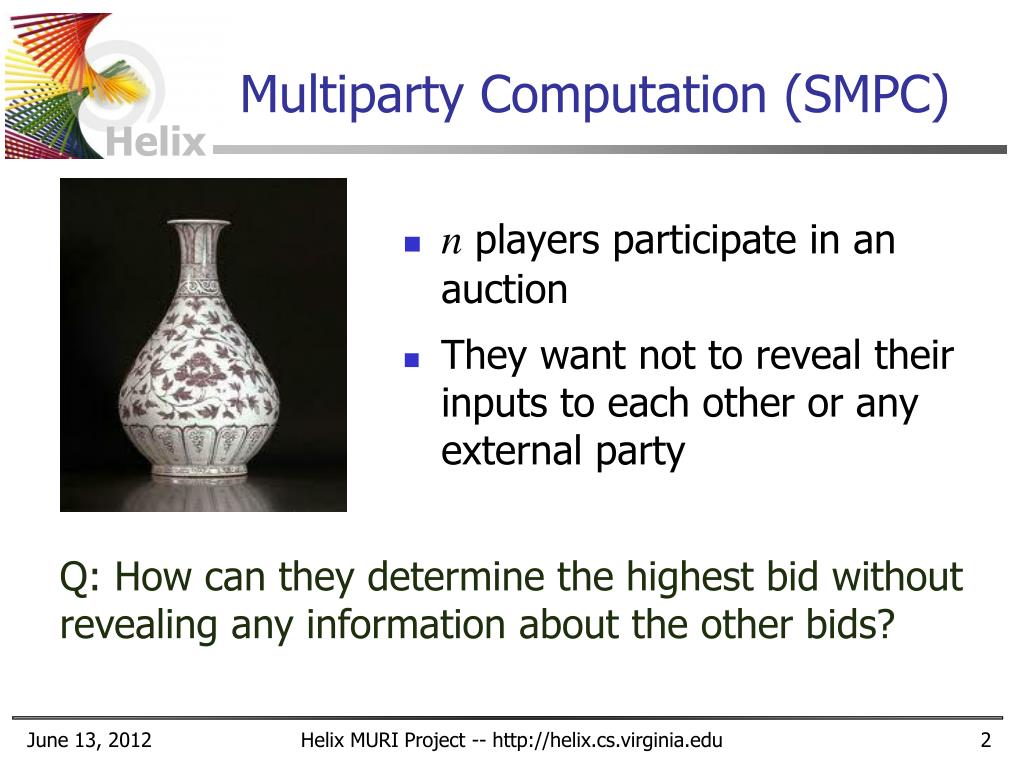 Helix

Multiparty Computation (SMPC)

- $n$ players participate in an auction
- They want not to reveal their inputs to each other or any external party

Q: How can they determine the highest bid without revealing any information about the other bids?

June 13, 2012

Helix MURI Project -- http://helix.cs.virginia.edu

2